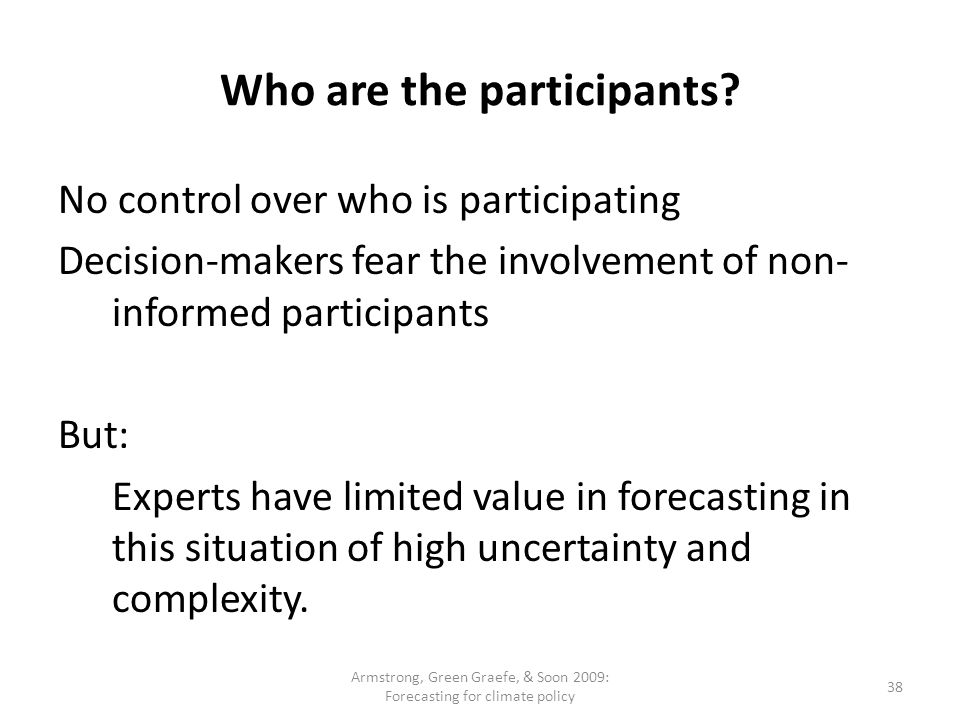 Who are the participants?

No control over who is participating

Decision-makers fear the involvement of non-informed participants

But:

Experts have limited value in forecasting in this situation of high uncertainty and complexity.

Armstrong, Green Graefe, & Soon 2009: Forecasting for climate policy

38